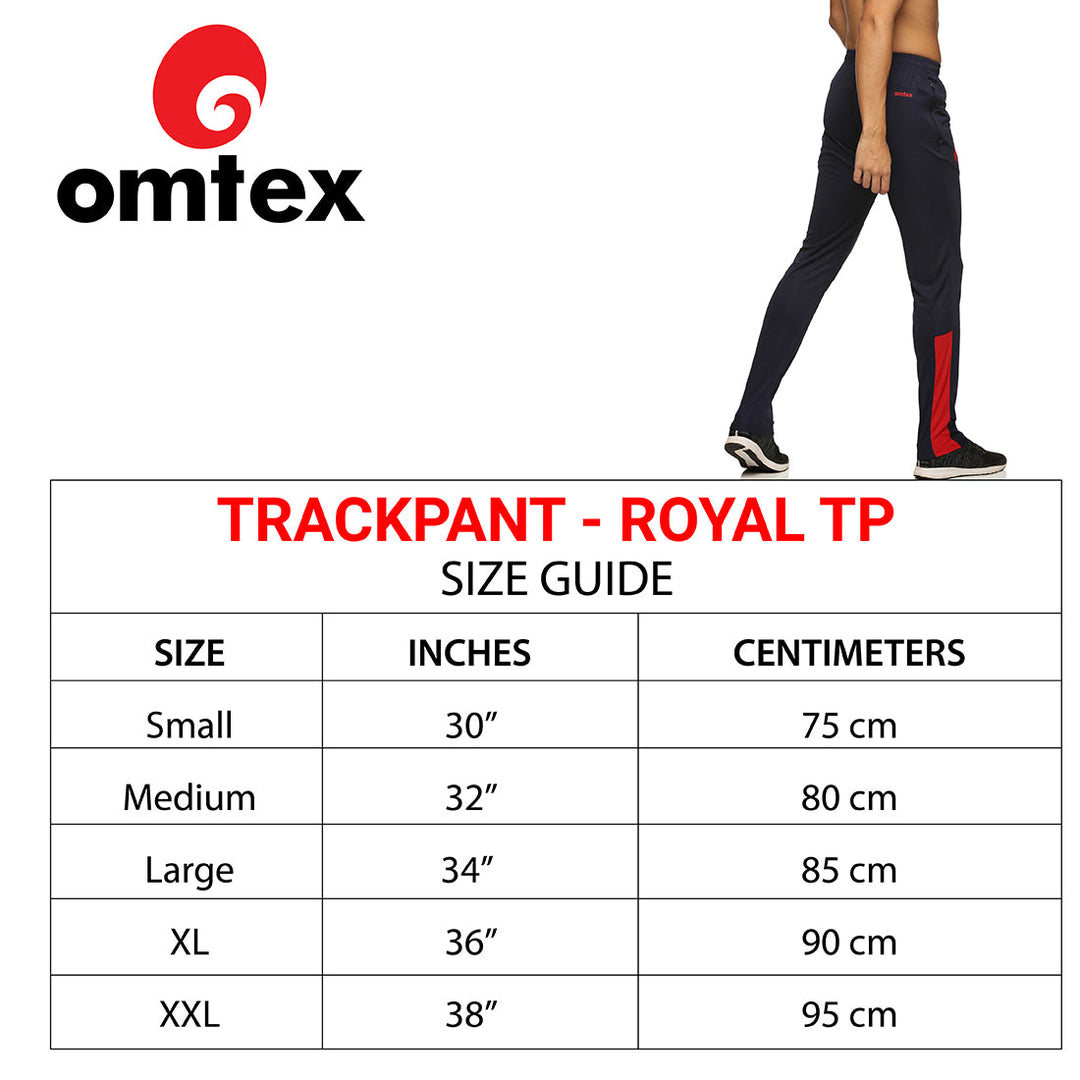 omtex

omtex

TRACKPANT - ROYAL TP
SIZE GUIDE

| SIZE | INCHES | CENTIMETERS |
|---|---|---|
| Small | 30” | 75 cm |
| Medium | 32” | 80 cm |
| Large | 34” | 85 cm |
| XL | 36” | 90 cm |
| XXL | 38” | 95 cm |